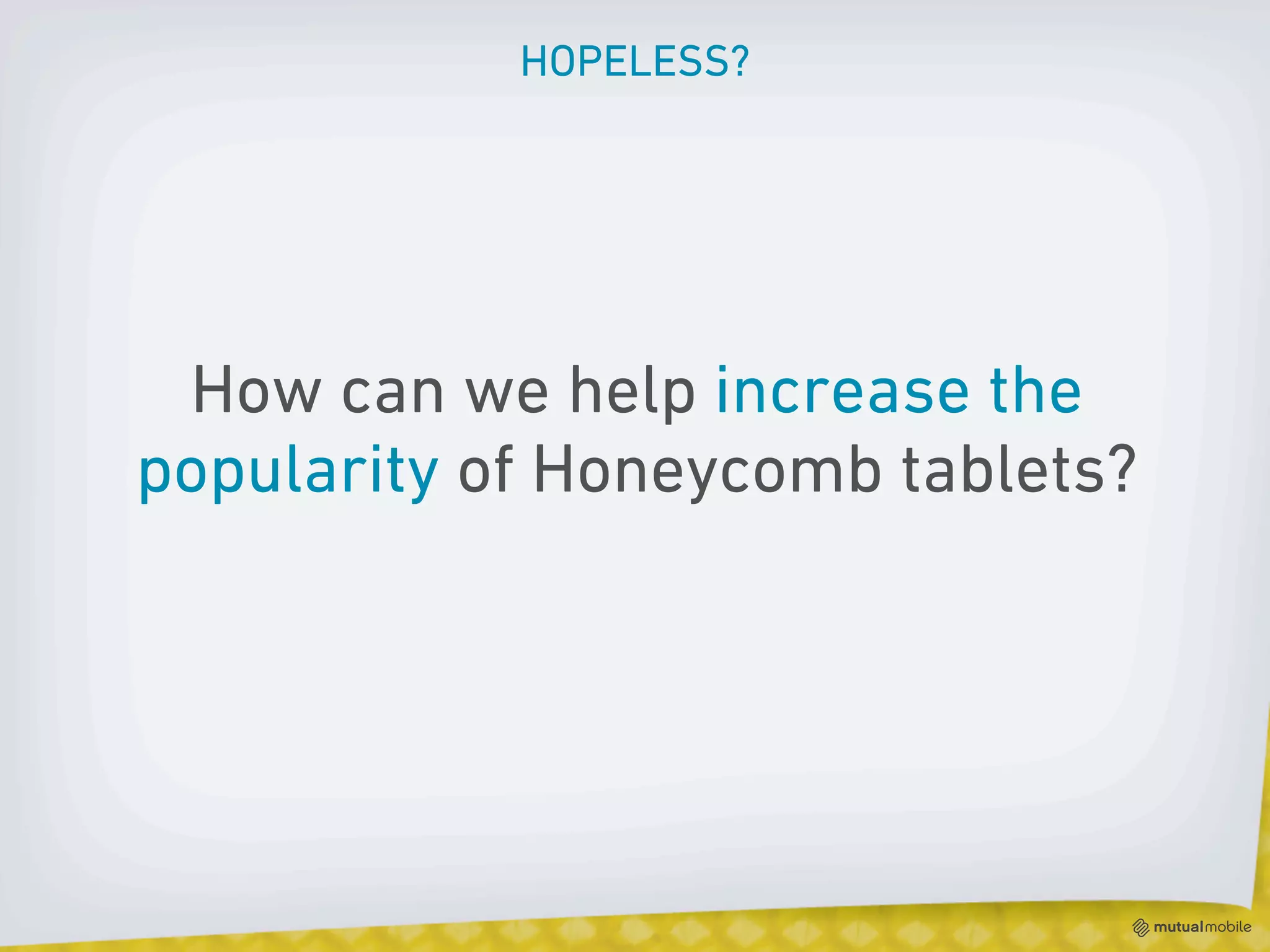 HOPELESS?

How can we help increase the popularity of Honeycomb tablets?

mutualmobile